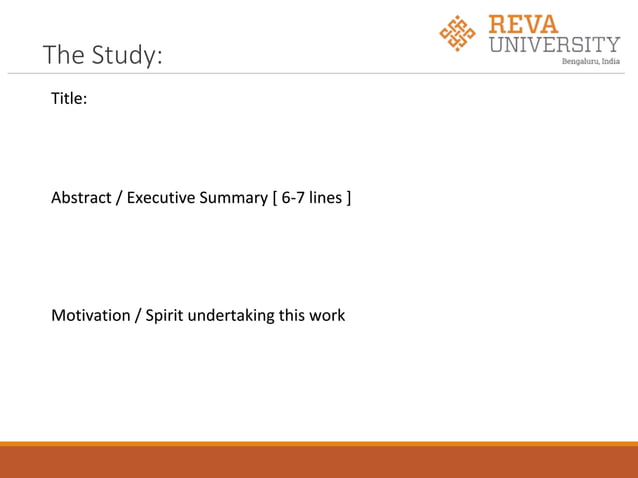 The Study:

REVA
UNIVERSITY
Bengaluru, India

Title:

Abstract / Executive Summary [ 6-7 lines ]

Motivation / Spirit undertaking this work